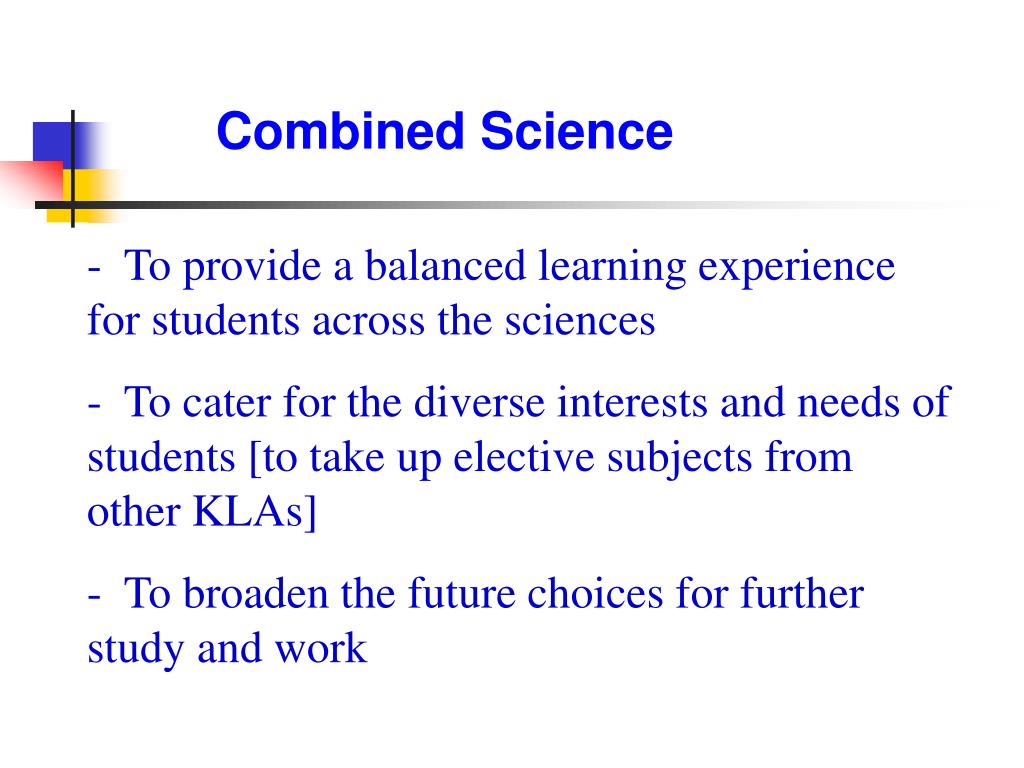 Combined Science

- To provide a balanced learning experience for students across the sciences

- To cater for the diverse interests and needs of students [to take up elective subjects from other KLAs]

- To broaden the future choices for further study and work